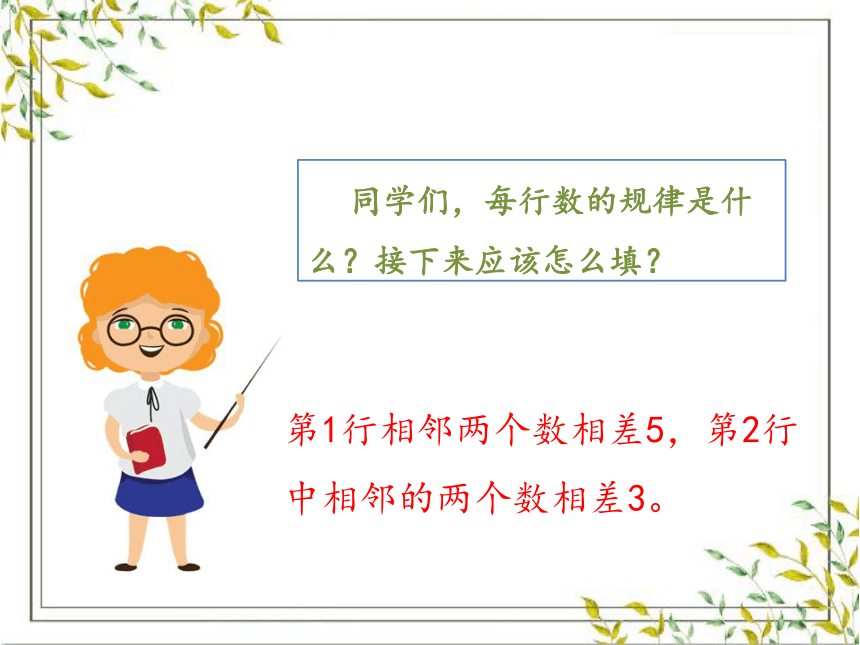 同学们，每行数的规律是什么？接下来应该怎么填？

第1行相邻两个数相差5，第2行中相邻的两个数相差3。